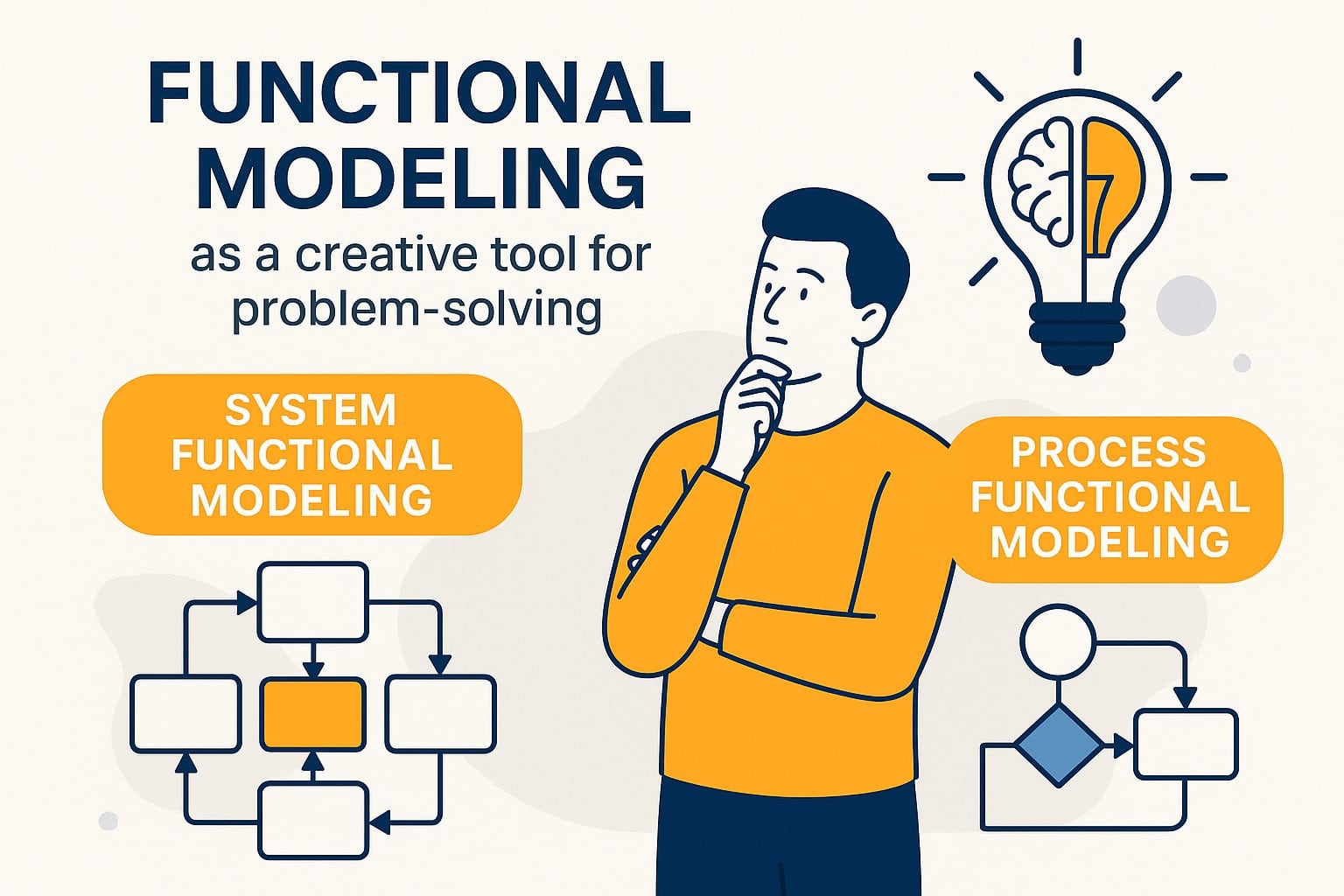 FUNCTIONAL MODELING

as a creative tool for problem-solving

SYSTEM FUNCTIONAL MODELING

PROCESS FUNCTIONAL MODELING